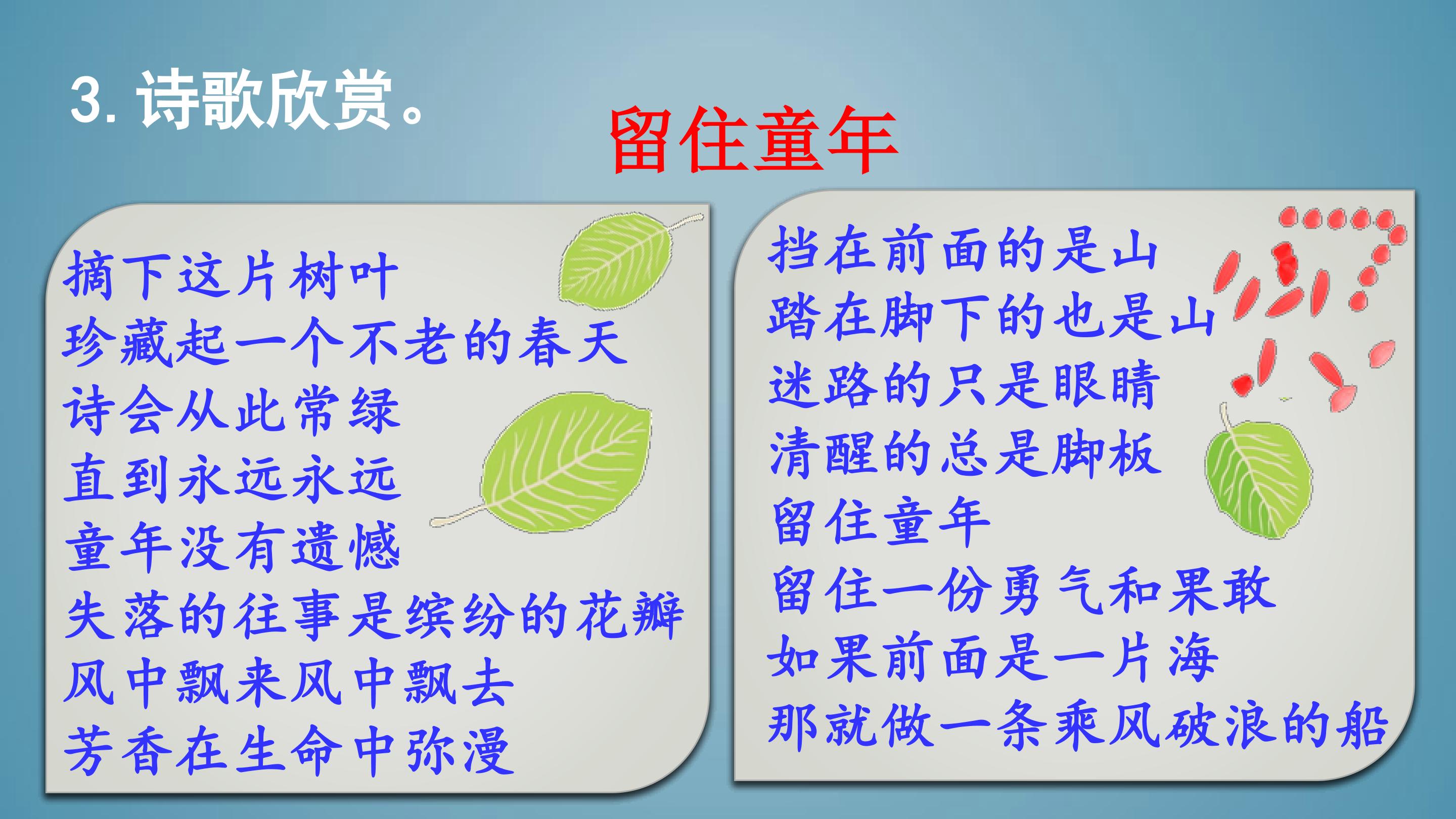 3. 诗歌欣赏。

留住童年

摘下这片树叶
珍藏起一个不老的春天
诗会从此常绿
直到永远永远
童年没有遗憾
失落的往事是缤纷的花瓣
风中飘来风中飘去
芳香在生命中弥漫

挡在前面的是山
踏在脚下的也是山
迷路的只是眼睛
清醒的总是脚板
留住童年
留住一份勇气和果敢
如果前面是一片海
那就做一条乘风破浪的船